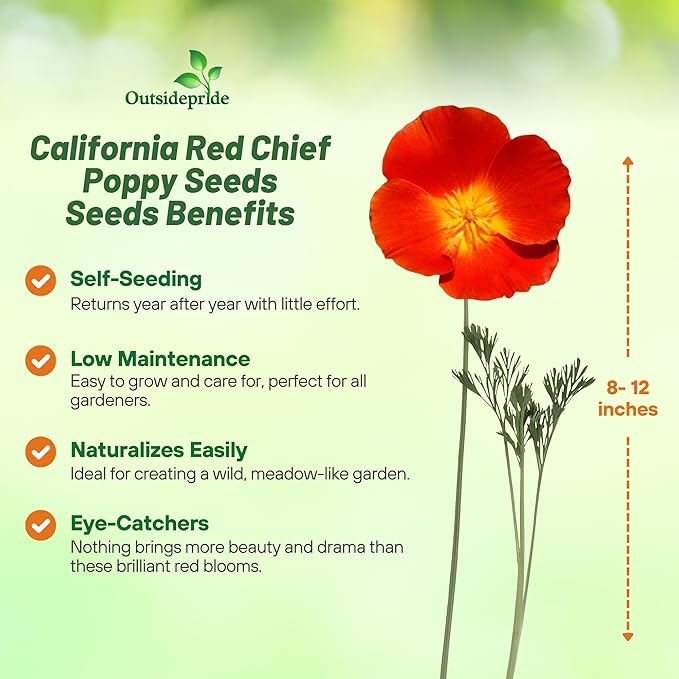 Outsidepride

California Red Chief Poppy Seeds Seeds Benefits

Self-Seeding
Returns year after year with little effort.

Low Maintenance
Easy to grow and care for, perfect for all gardeners.

Naturalizes Easily
Ideal for creating a wild, meadow-like garden.

Eye-Catchers
Nothing brings more beauty and drama than these brilliant red blooms.

8- 12 inches